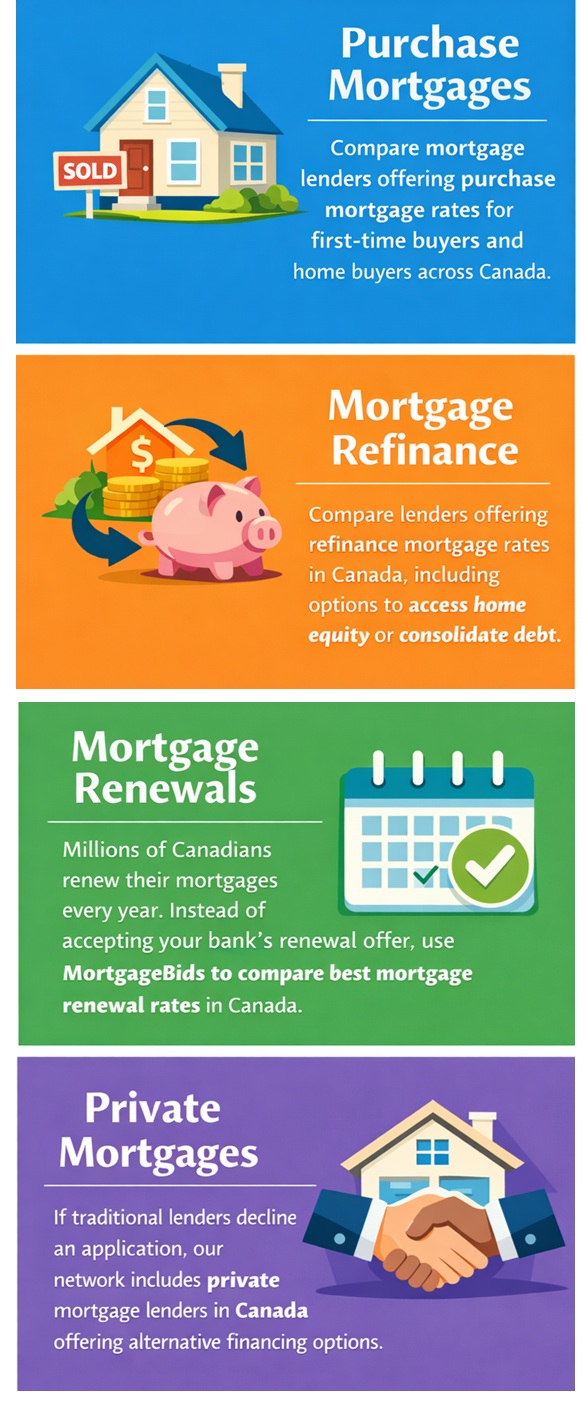 SOLD

Purchase Mortgages

Compare mortgage lenders offering purchase mortgage rates for first-time buyers and home buyers across Canada.

$

Mortgage Refinance

Compare lenders offering refinance mortgage rates in Canada, including options to access home equity or consolidate debt.

Mortgage Renewals

Millions of Canadians renew their mortgages every year. Instead of accepting your bank's renewal offer, use MortgageBids to compare best mortgage renewal rates in Canada.

Private Mortgages

If traditional lenders decline an application, our network includes private mortgage lenders in Canada offering alternative financing options.